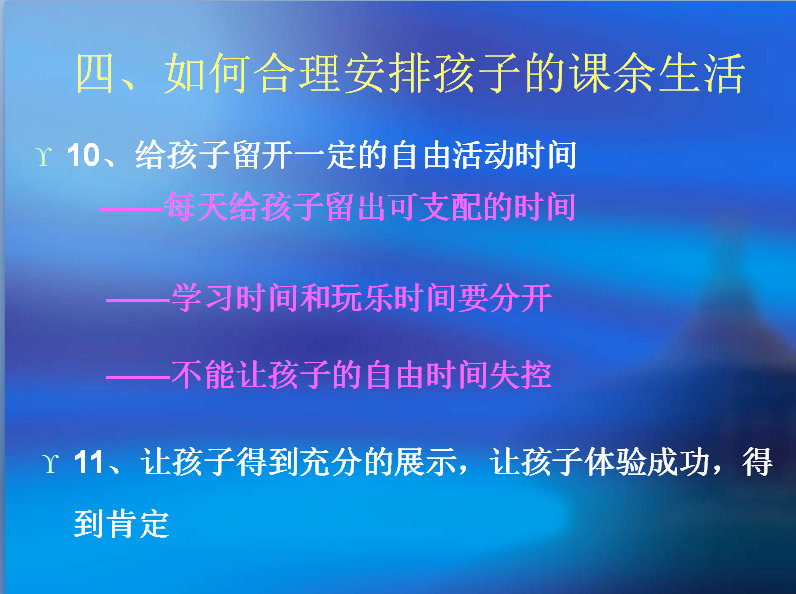 四、如何合理安排孩子的课余生活

ϒ 10、给孩子留开一定的自由活动时间

——每天给孩子留出可支配的时间

——学习时间和玩乐时间要分开

——不能让孩子的自由时间失控

ϒ 11、让孩子得到充分的展示，让孩子体验成功，得到肯定